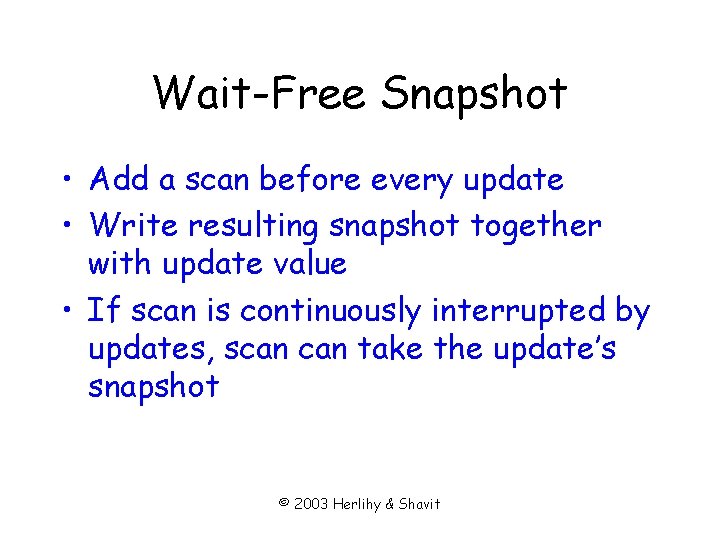 Wait-Free Snapshot

• Add a scan before every update
• Write resulting snapshot together with update value
• If scan is continuously interrupted by updates, scan can take the update's snapshot

© 2003 Herlihy & Shavit